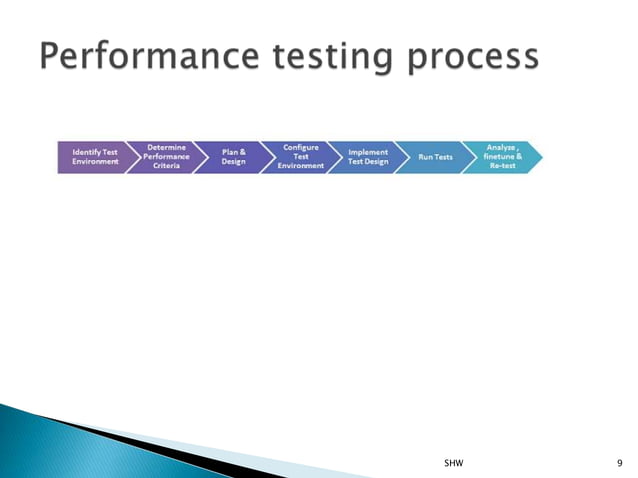 Performance testing process

Identify Test Environment

Determine Performance Criteria

Plan & Design

Configure Test Environment

Implement Test Design

Run Tests

Analyze , finetune & Re-test

SHW

9